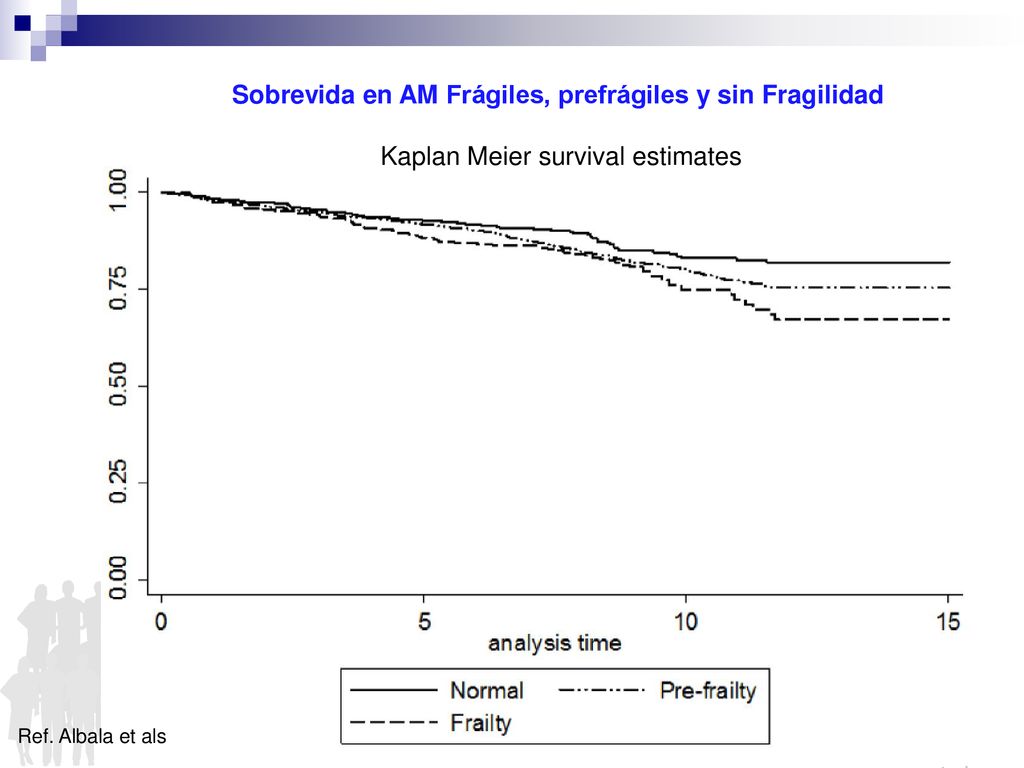 Sobrevida en AM Frágiles, prefrágiles y sin Fragilidad

Kaplan Meier survival estimates

1.00
0.75
0.50
0.25
0.00

0
5
10
15
analysis time

Normal
Pre-frailty
Frailty

Ref. Albala et als